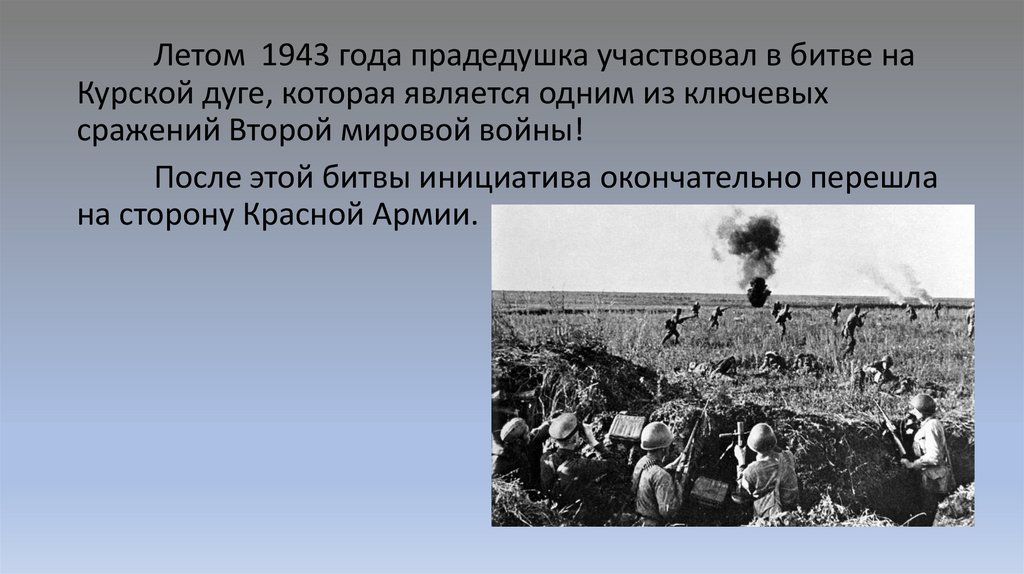 Летом 1943 года прадедушка участвовал в битве на Курской дуге, которая является одним из ключевых сражений Второй мировой войны!

После этой битвы инициатива окончательно перешла на сторону Красной Армии.